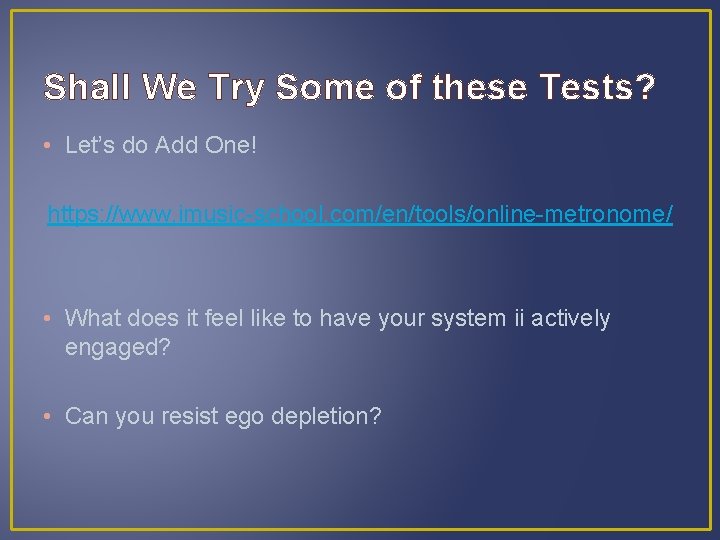 Shall We Try Some of these Tests?

• Let's do Add One!

https://www.imusic-school.com/en/tools/online-metronome/

• What does it feel like to have your system ii actively engaged?

• Can you resist ego depletion?